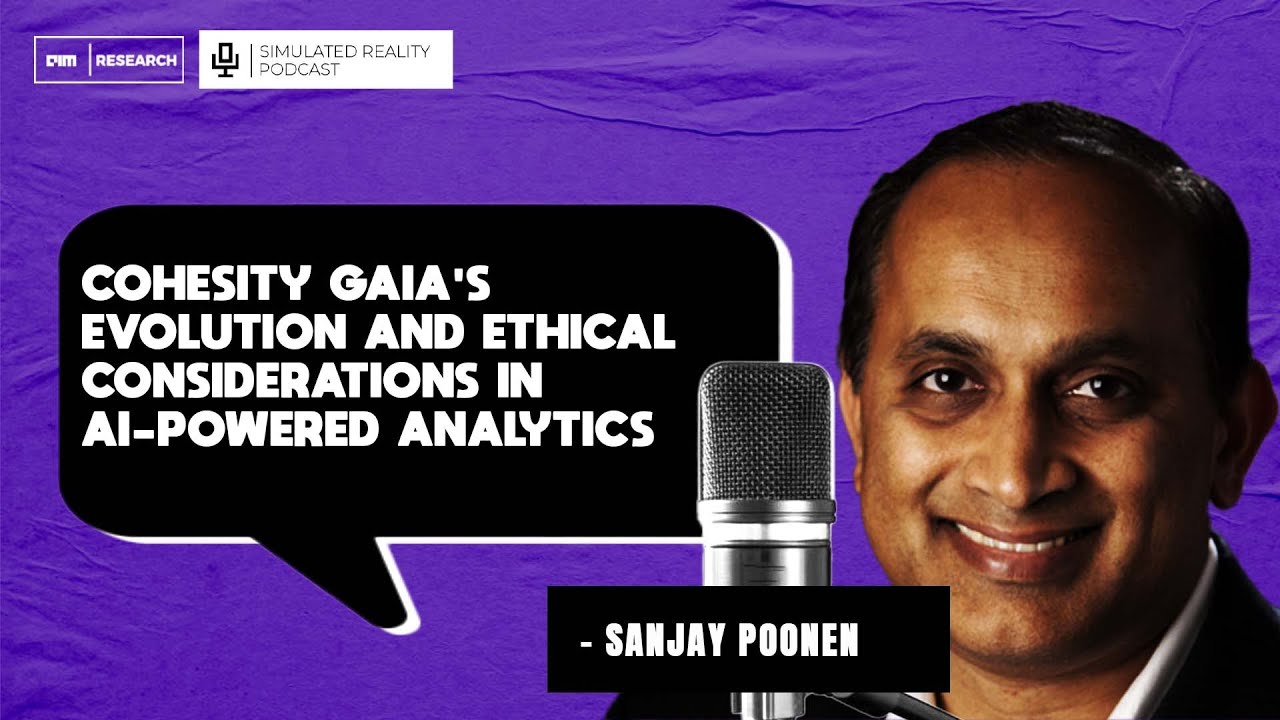 AIM | RESEARCH

SIMULATED REALITY PODCAST

COHESITY GAIA'S EVOLUTION AND ETHICAL CONSIDERATIONS IN AI-POWERED ANALYTICS

- SANJAY POONEN